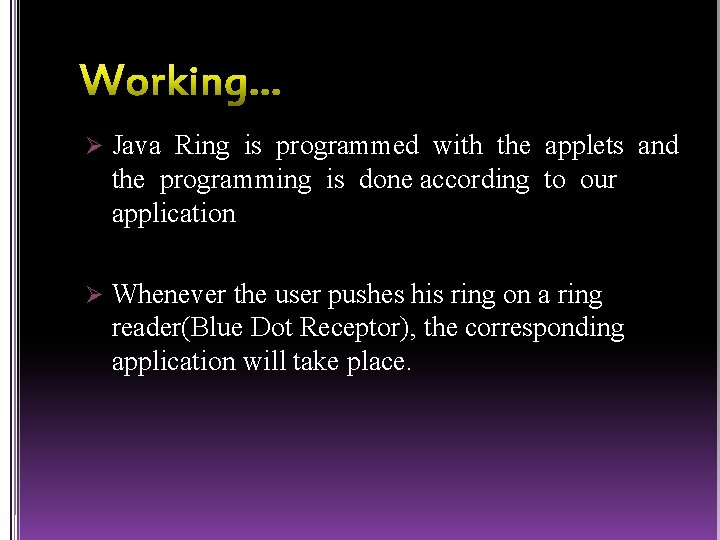 Working…

➢ Java Ring is programmed with the applets and the programming is done according to our application

➢ Whenever the user pushes his ring on a ring reader(Blue Dot Receptor), the corresponding application will take place.